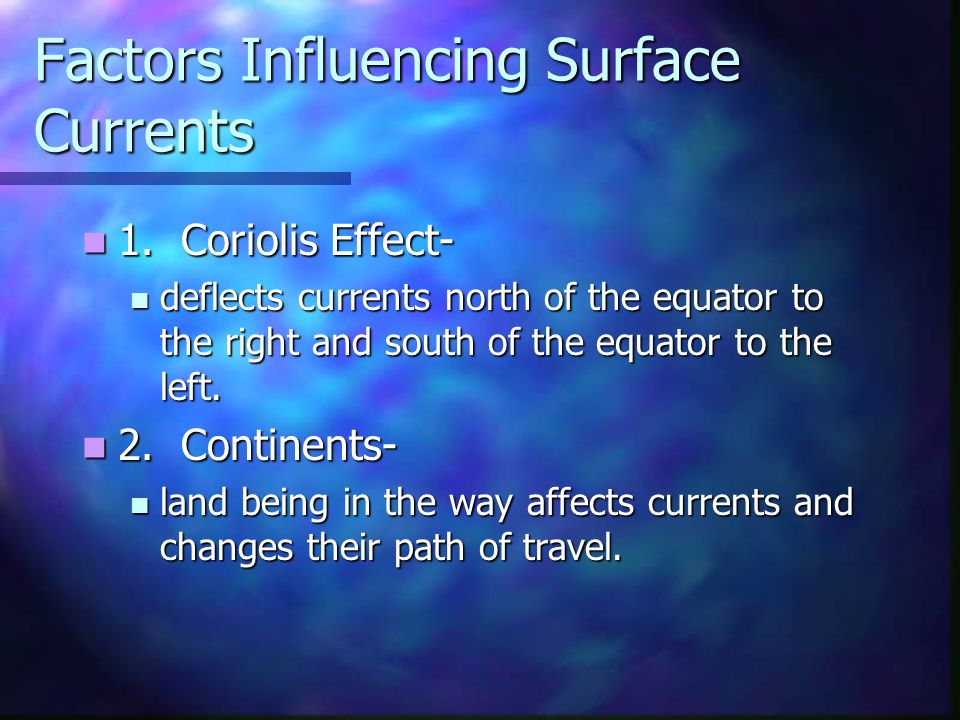 Factors Influencing Surface Currents

1. Coriolis Effect-

deflects currents north of the equator to the right and south of the equator to the left.

2. Continents-

land being in the way affects currents and changes their path of travel.